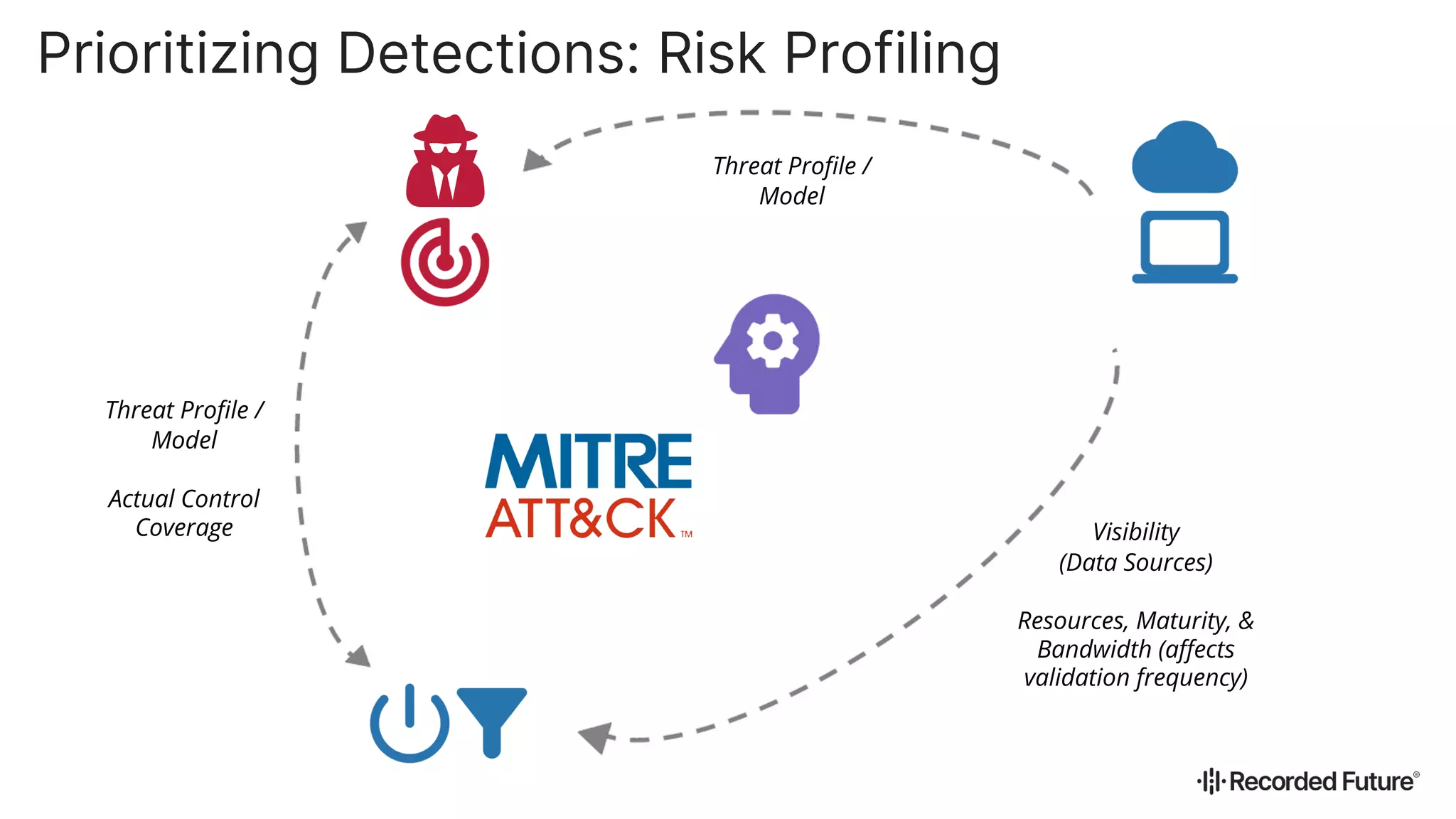 Prioritizing Detections: Risk Profiling

Threat Profile / Model

Threat Profile / Model

Actual Control Coverage

MITRE
ATT&CK™

Visibility (Data Sources)

Resources, Maturity, & Bandwidth (affects validation frequency)

Recorded Future®